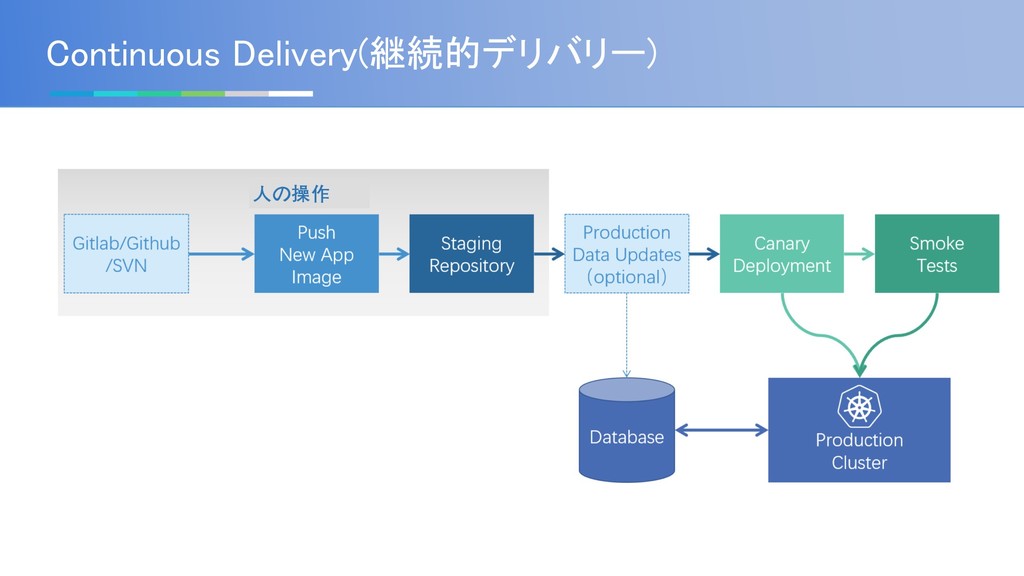 Continuous Delivery(継続的デリバリー)

人の操作

Gitlab/Github /SVN

Push New App Image

Staging Repository

Production Data Updates (optional)

Canary Deployment

Smoke Tests

Database

Production Cluster